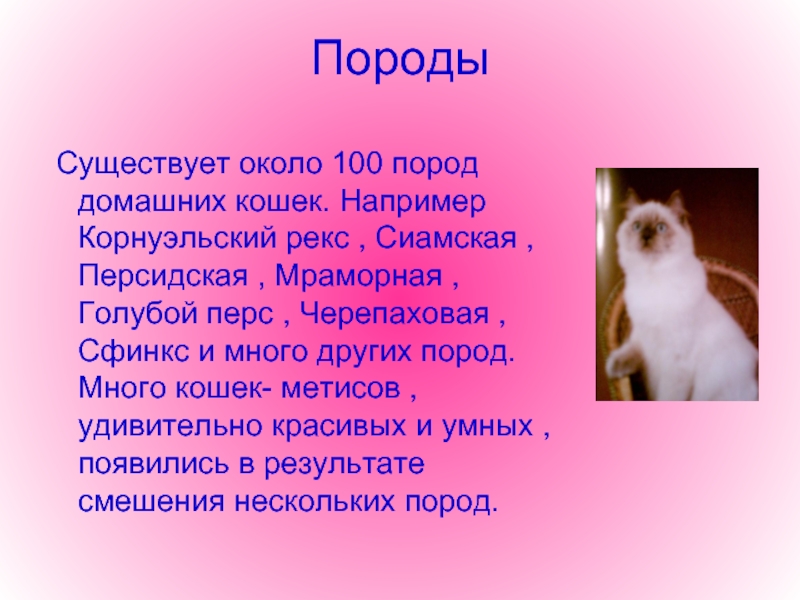 Породы

Существует около 100 пород домашних кошек. Например Корнуэльский рекс , Сиамская , Персидская , Мраморная , Голубой перс , Черепаховая , Сфинкс и много других пород. Много кошек- метисов , удивительно красивых и умных , появились в результате смешения нескольких пород.